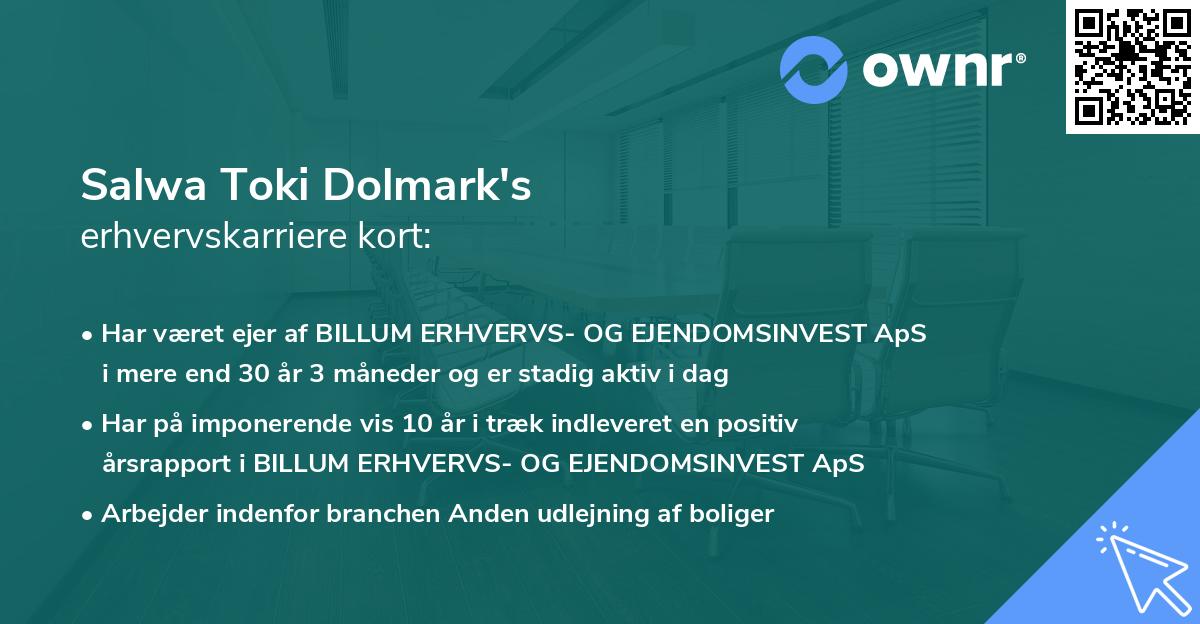 ownr®

Salwa Toki Dolmark's
erhvervskarriere kort:

• Har været ejer af BILLUM ERHVERVS- OG EJENDOMSINVEST ApS i mere end 30 år 3 måneder og er stadig aktiv i dag

• Har på imponerende vis 10 år i træk indleveret en positiv årsrapport i BILLUM ERHVERVS- OG EJENDOMSINVEST ApS

• Arbejder indenfor branchen Anden udlejning af boliger